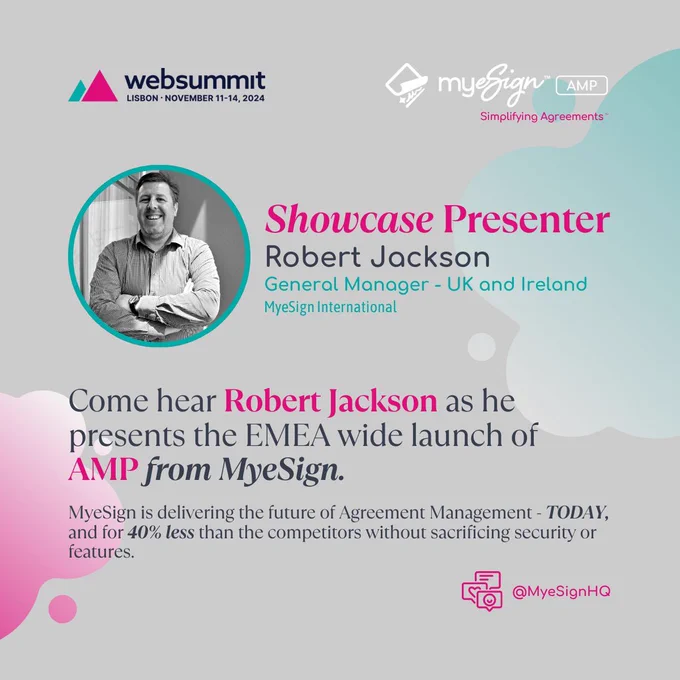 websummit
LISBON · NOVEMBER 11-14, 2024

myeSign™ AMP
Simplifying Agreements™

Showcase Presenter
Robert Jackson
General Manager - UK and Ireland
MyeSign International

Come hear Robert Jackson as he presents the EMEA wide launch of AMP from MyeSign.

MyeSign is delivering the future of Agreement Management - TODAY, and for 40% less than the competitors without sacrificing security or features.

@MyeSignHQ